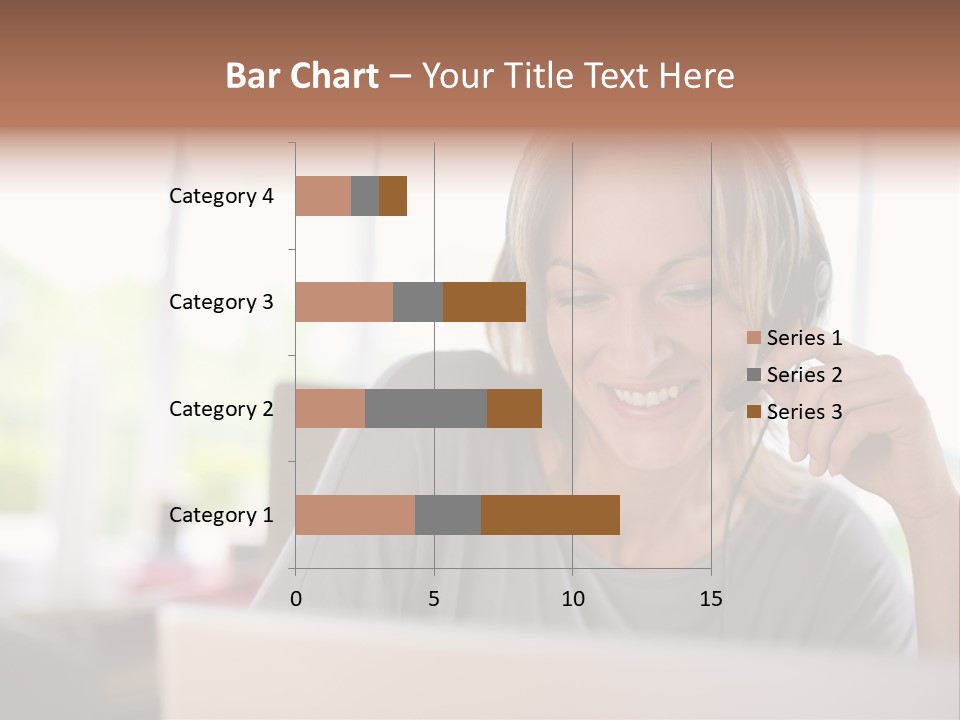 Bar Chart – Your Title Text Here

Category 4
Category 3
Category 2
Category 1

0
5
10
15

Series 1
Series 2
Series 3